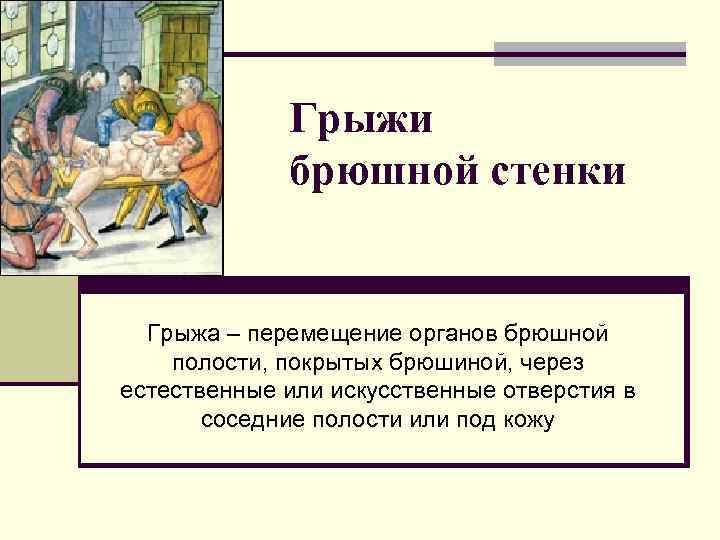 Грыжи брюшной стенки

Грыжа – перемещение органов брюшной полости, покрытых брюшиной, через естественные или искусственные отверстия в соседние полости или под кожу